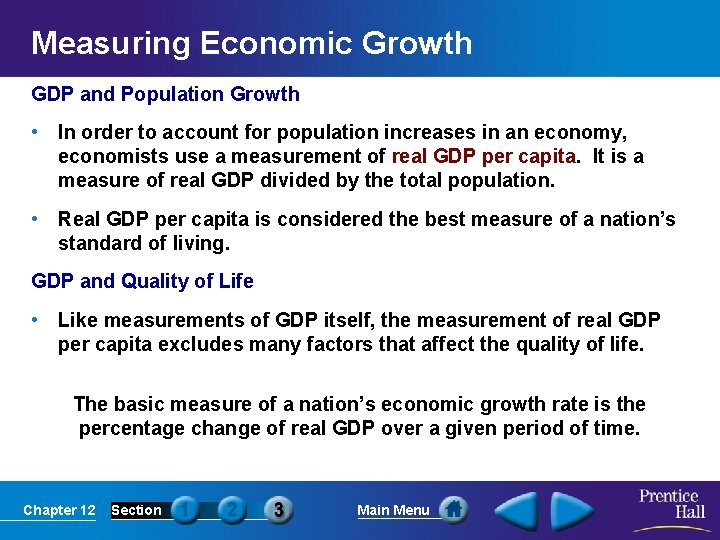 Measuring Economic Growth

GDP and Population Growth

• In order to account for population increases in an economy, economists use a measurement of real GDP per capita. It is a measure of real GDP divided by the total population.

• Real GDP per capita is considered the best measure of a nation's standard of living.

GDP and Quality of Life

• Like measurements of GDP itself, the measurement of real GDP per capita excludes many factors that affect the quality of life.

The basic measure of a nation's economic growth rate is the percentage change of real GDP over a given period of time.

Chapter 12 Section 1 2 3 Main Menu

Prentice Hall